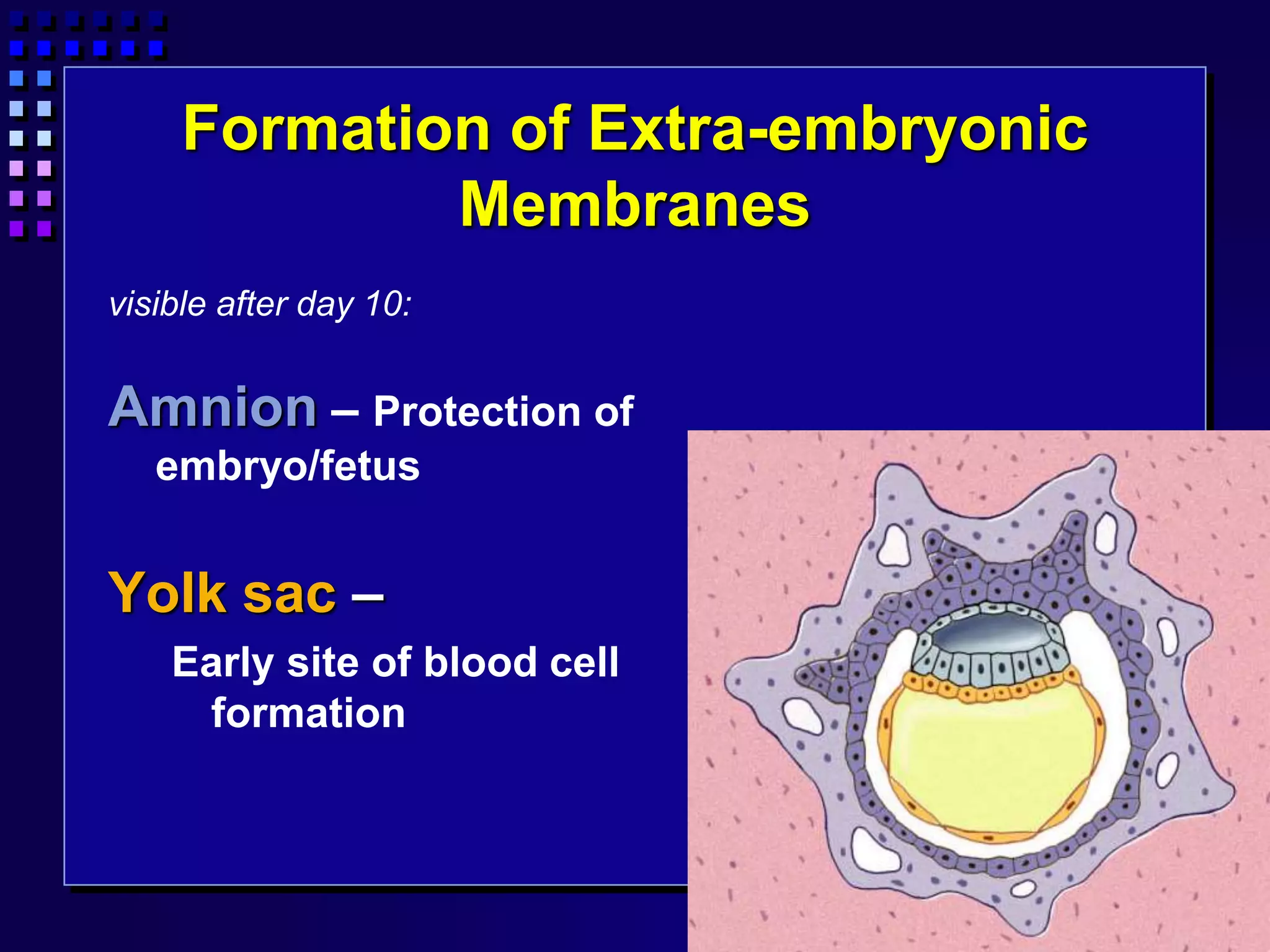 Formation of Extra-embryonic Membranes

visible after day 10:

Amnion – Protection of embryo/fetus

Yolk sac –

Early site of blood cell formation